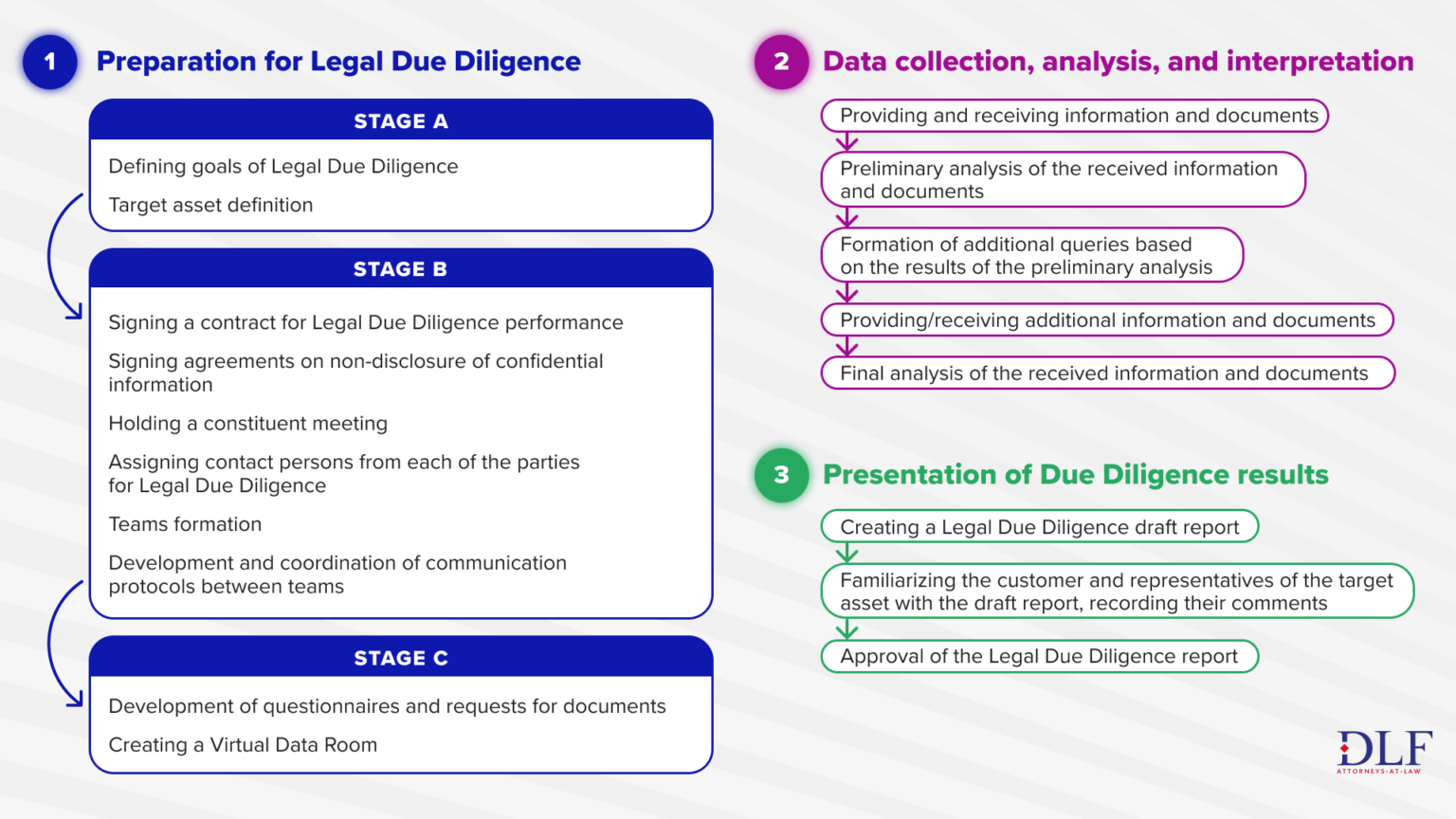 1 Preparation for Legal Due Diligence

STAGE A

Defining goals of Legal Due Diligence

Target asset definition

STAGE B

Signing a contract for Legal Due Diligence performance

Signing agreements on non-disclosure of confidential information

Holding a constituent meeting

Assigning contact persons from each of the parties for Legal Due Diligence

Teams formation

Development and coordination of communication protocols between teams

STAGE C

Development of questionnaires and requests for documents

Creating a Virtual Data Room

2 Data collection, analysis, and interpretation

Providing and receiving information and documents

Preliminary analysis of the received information and documents

Formation of additional queries based on the results of the preliminary analysis

Providing/receiving additional information and documents

Final analysis of the received information and documents

3 Presentation of Due Diligence results

Creating a Legal Due Diligence draft report

Familiarizing the customer and representatives of the target asset with the draft report, recording their comments

Approval of the Legal Due Diligence report

DLF
ATTORNEYS-AT-LAW